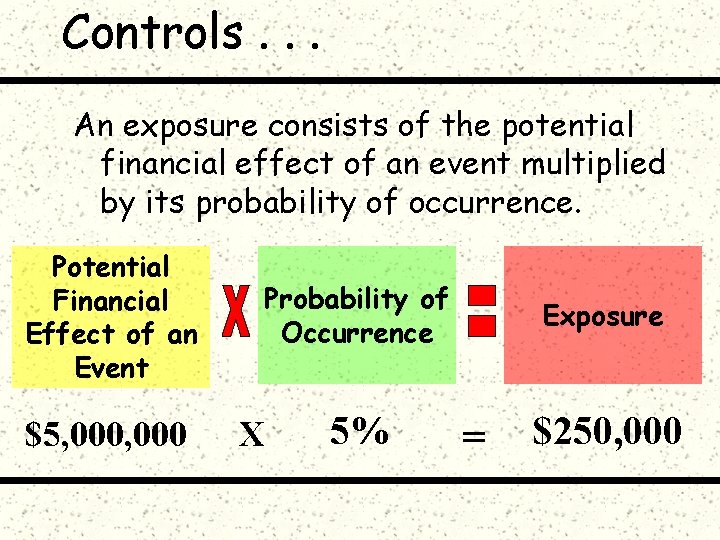 Controls . . .

An exposure consists of the potential financial effect of an event multiplied by its probability of occurrence.

Potential Financial Effect of an Event X Probability of Occurrence = Exposure

\$5,000,000 X 5% = \$250,000